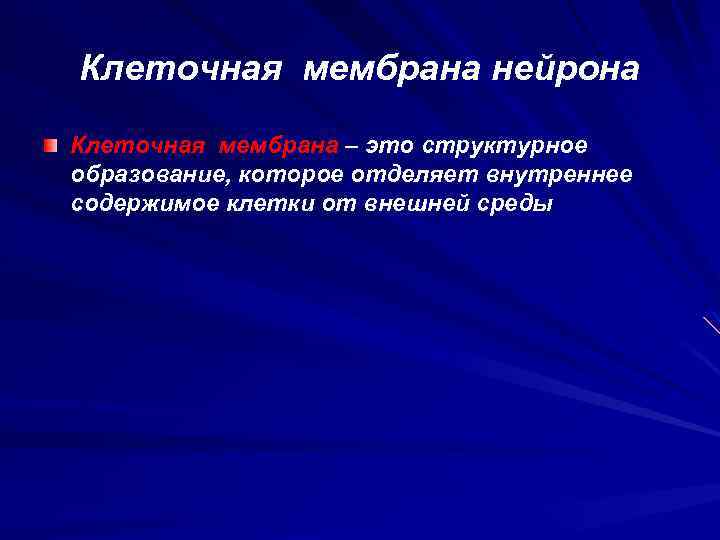 Клеточная мембрана нейрона

Клеточная мембрана – это структурное образование, которое отделяет внутреннее содержимое клетки от внешней среды